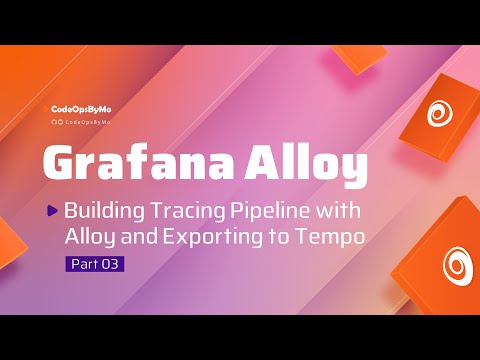 CodeOpsByMo
CodeOpsByMo

Grafana Alloy

Building Tracing Pipeline with Alloy and Exporting to Tempo

Part 03